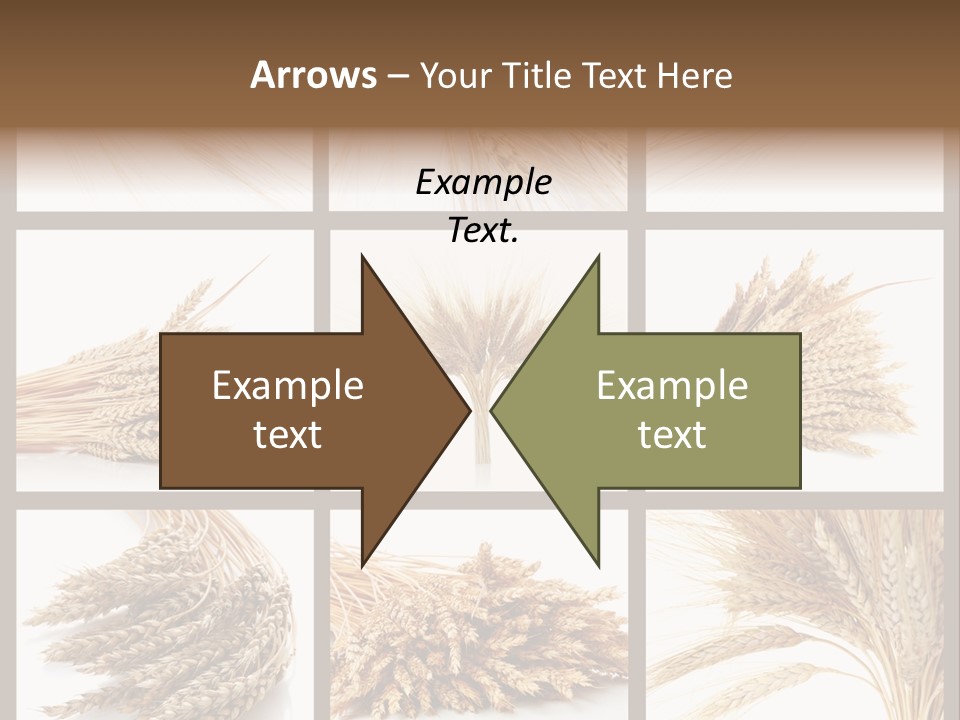 Arrows – Your Title Text Here

Example Text.

Example text

Example text